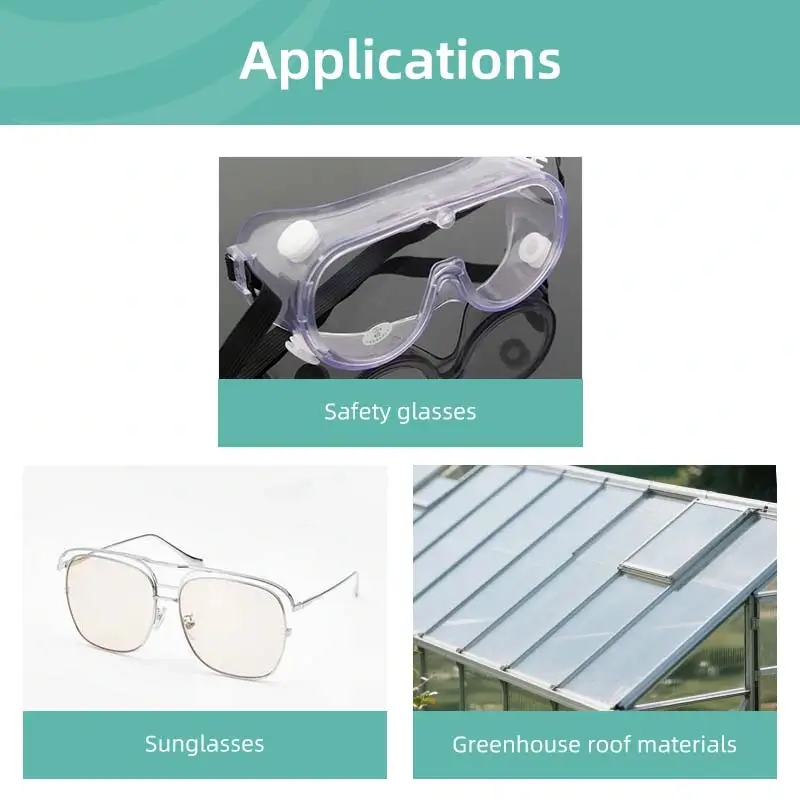 Applications

Safety glasses

Sunglasses

Greenhouse roof materials